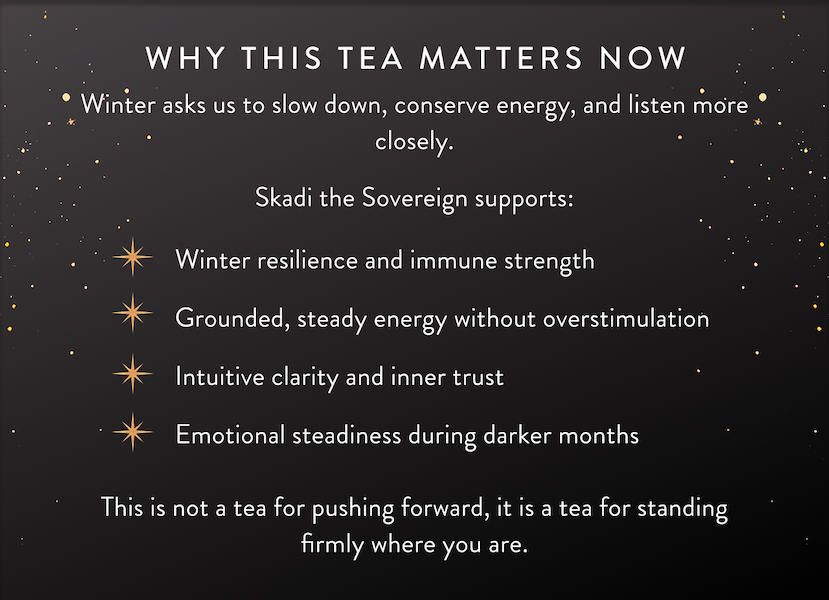 WHY THIS TEA MATTERS NOW

Winter asks us to slow down, conserve energy, and listen more closely.

Skadi the Sovereign supports:

Winter resilience and immune strength

Grounded, steady energy without overstimulation

Intuitive clarity and inner trust

Emotional steadiness during darker months

This is not a tea for pushing forward, it is a tea for standing firmly where you are.